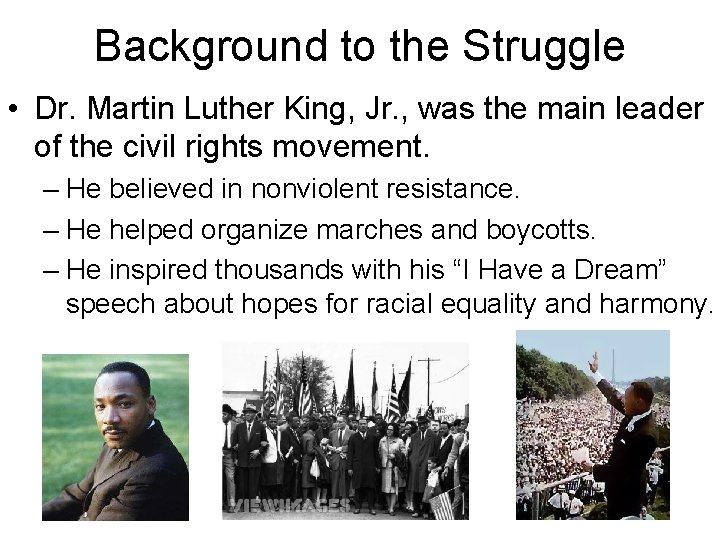 Background to the Struggle

• Dr. Martin Luther King, Jr., was the main leader of the civil rights movement.

– He believed in nonviolent resistance.

– He helped organize marches and boycotts.

– He inspired thousands with his “I Have a Dream” speech about hopes for racial equality and harmony.

VIEWIMAGES